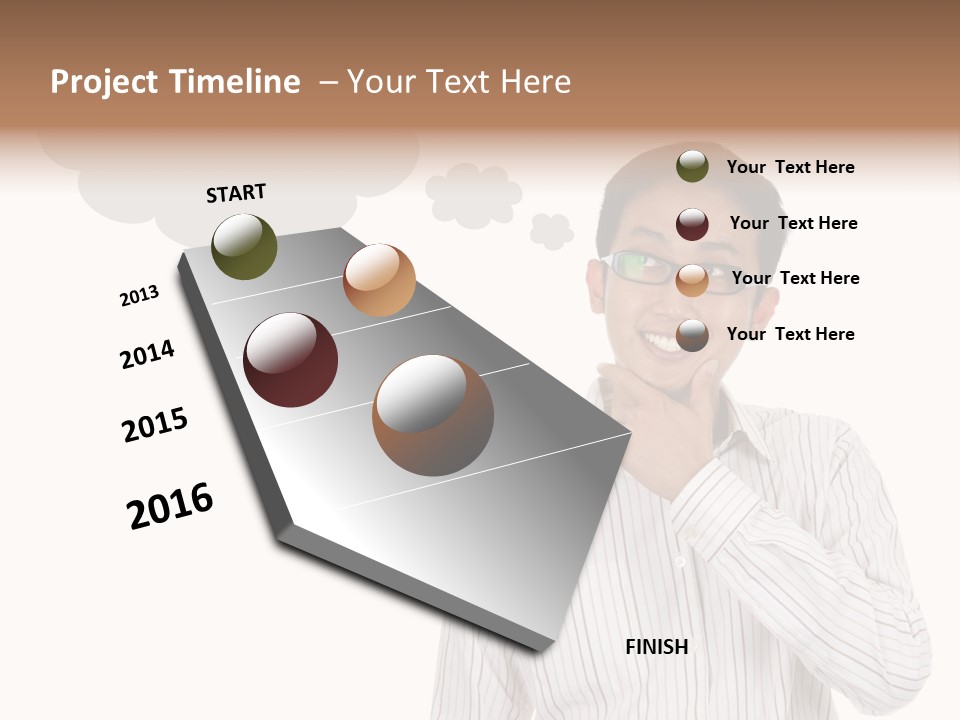 Project Timeline – Your Text Here

START

2013

2014

2015

2016

FINISH

Your Text Here

Your Text Here

Your Text Here

Your Text Here